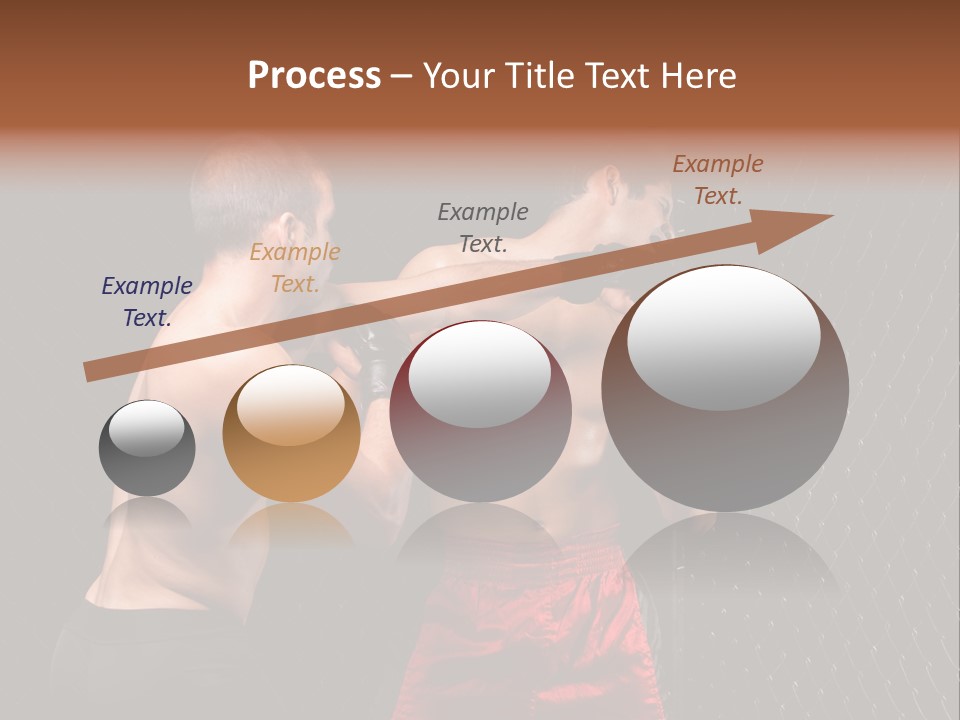 Process – Your Title Text Here

Example Text.

Example Text.

Example Text.

Example Text.